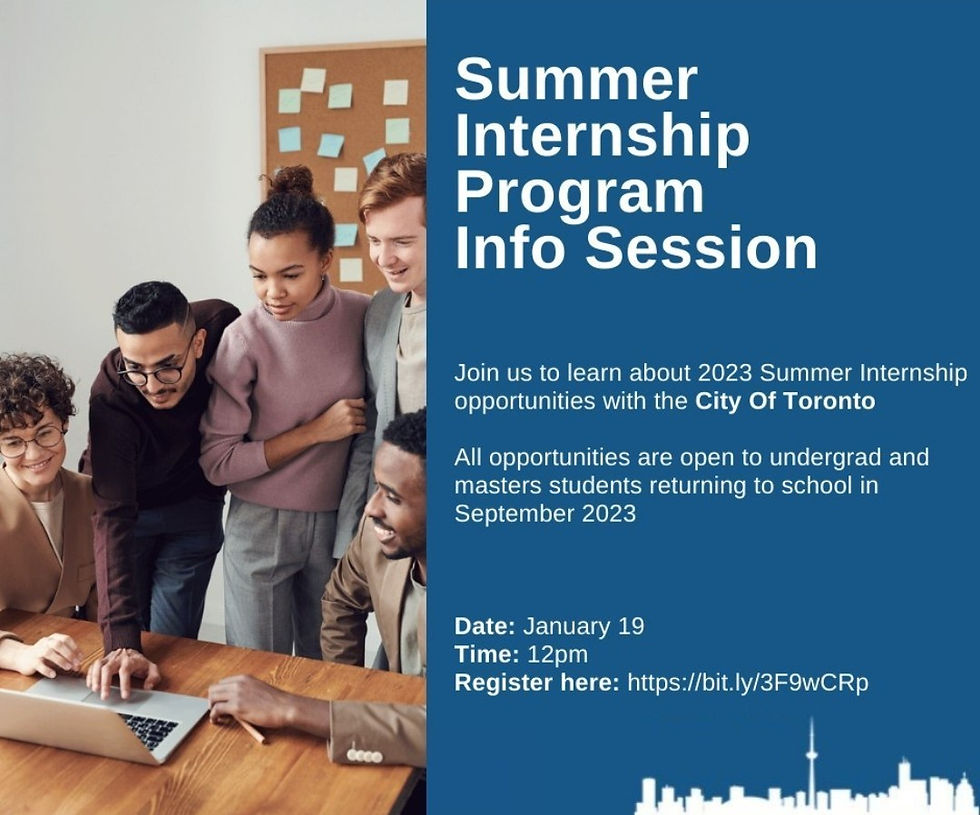 Summer Internship Program Info Session

Join us to learn about 2023 Summer Internship opportunities with the City Of Toronto

All opportunities are open to undergrad and masters students returning to school in September 2023

Date: January 19
Time: 12pm
Register here: https://bit.ly/3F9wCRp